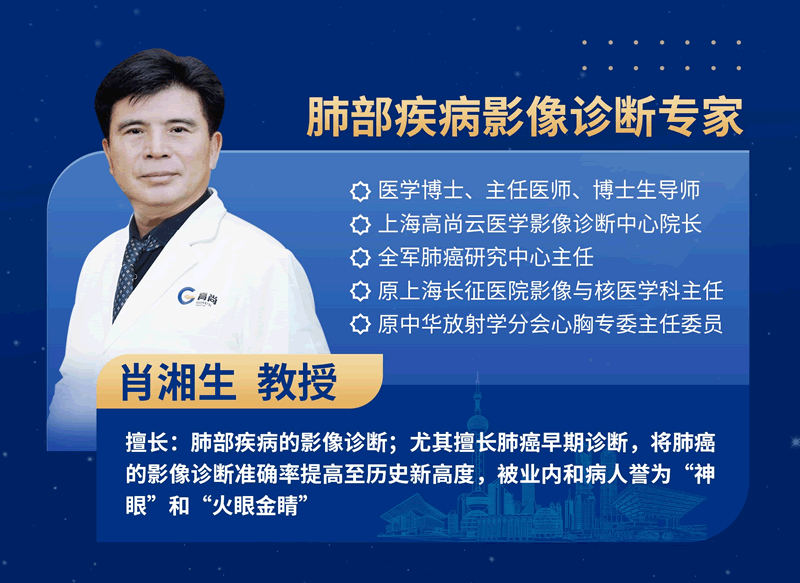 肺部疾病影像诊断专家

医学博士、主任医师、博士生导师
上海高尚云医学影像诊断中心院长
全军肺癌研究中心主任
原上海长征医院影像与核医学科主任
原中华放射学分会心胸专委主任委员

高尚

肖湘生 教授

擅长：肺部疾病的影像诊断；尤其擅长肺癌早期诊断，将肺癌的影像诊断准确率提高至历史新高度，被业内和病人誉为“神眼”和“火眼金睛”